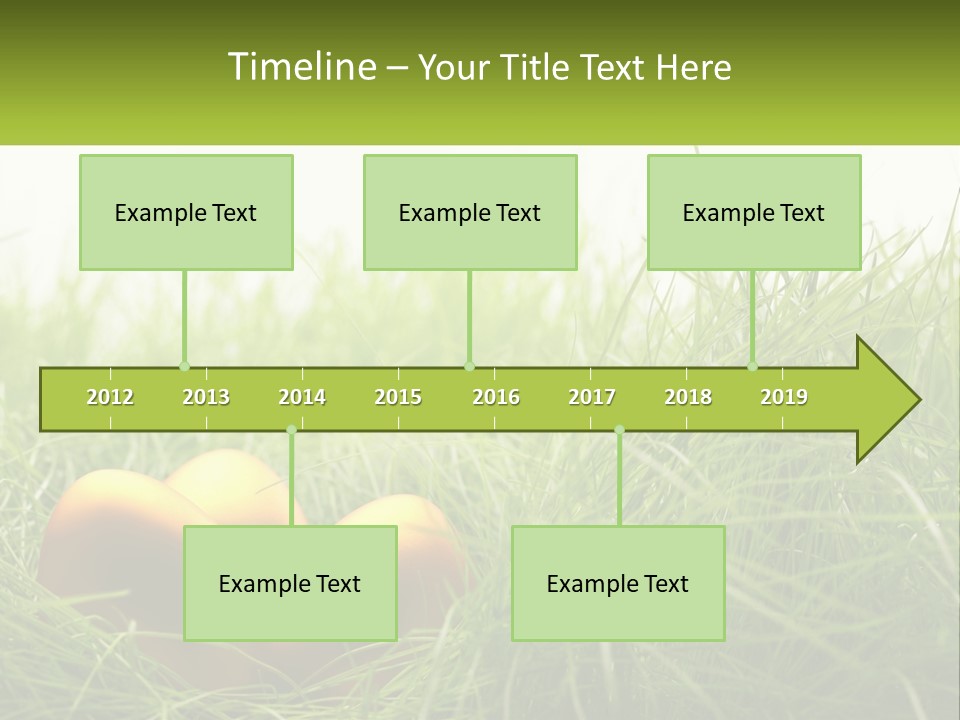 Timeline – Your Title Text Here

Example Text

Example Text

Example Text

2012 2013 2014 2015 2016 2017 2018 2019

Example Text

Example Text